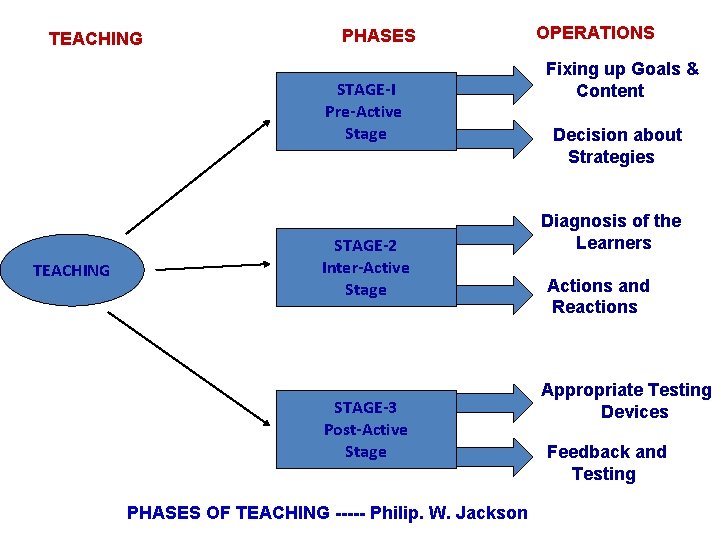 TEACHING

PHASES

OPERATIONS

TEACHING

STAGE-I
Pre-Active
Stage

Fixing up Goals & Content

Decision about Strategies

STAGE-2
Inter-Active
Stage

Diagnosis of the Learners

Actions and Reactions

STAGE-3
Post-Active
Stage

Appropriate Testing Devices

Feedback and Testing

PHASES OF TEACHING ----- Philip. W. Jackson